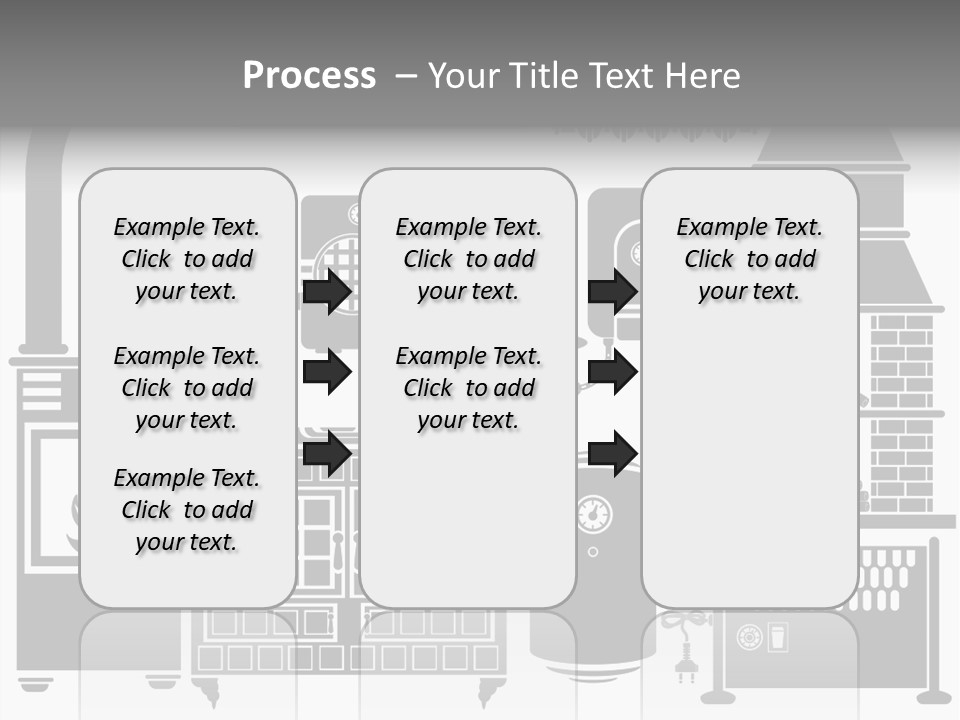 Process – Your Title Text Here

Example Text. Click to add your text.

Example Text. Click to add your text.

Example Text. Click to add your text.

Example Text. Click to add your text.

Example Text. Click to add your text.

Example Text. Click to add your text.